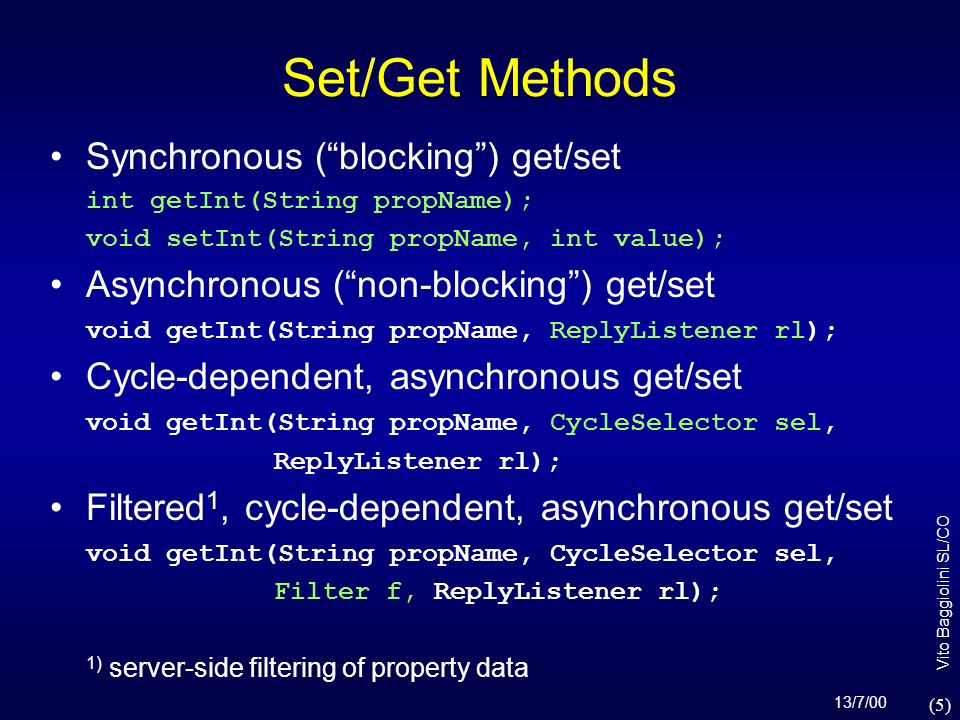 Set/Get Methods

• Synchronous (“blocking”) get/set
int getInt(String propName);
void setInt(String propName, int value);

• Asynchronous (“non-blocking”) get/set
void getInt(String propName, ReplyListener rl);

• Cycle-dependent, asynchronous get/set
void getInt(String propName, CycleSelector sel,
ReplyListener rl);

• Filtered$^1$, cycle-dependent, asynchronous get/set
void getInt(String propName, CycleSelector sel,
Filter f, ReplyListener rl);

$^{1)}$ server-side filtering of property data

Vito Baggiolini SL/CO

13/7/00

(5)